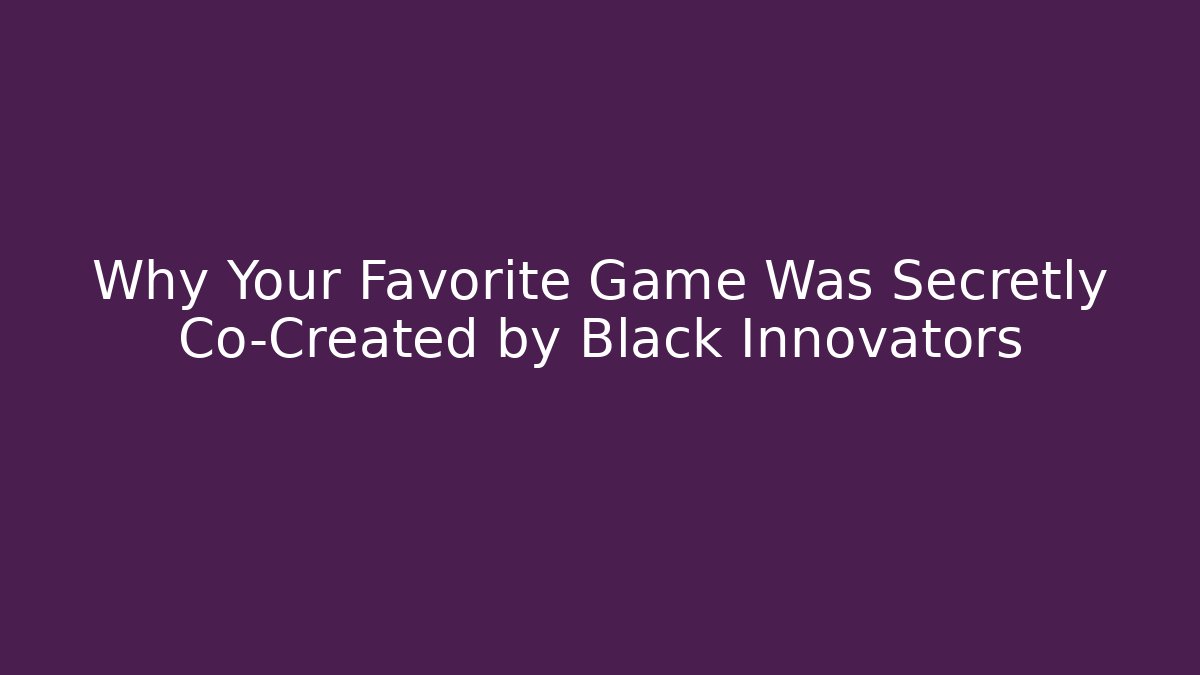 Why Your Favorite Game Was Secretly Co-Created by Black Innovators